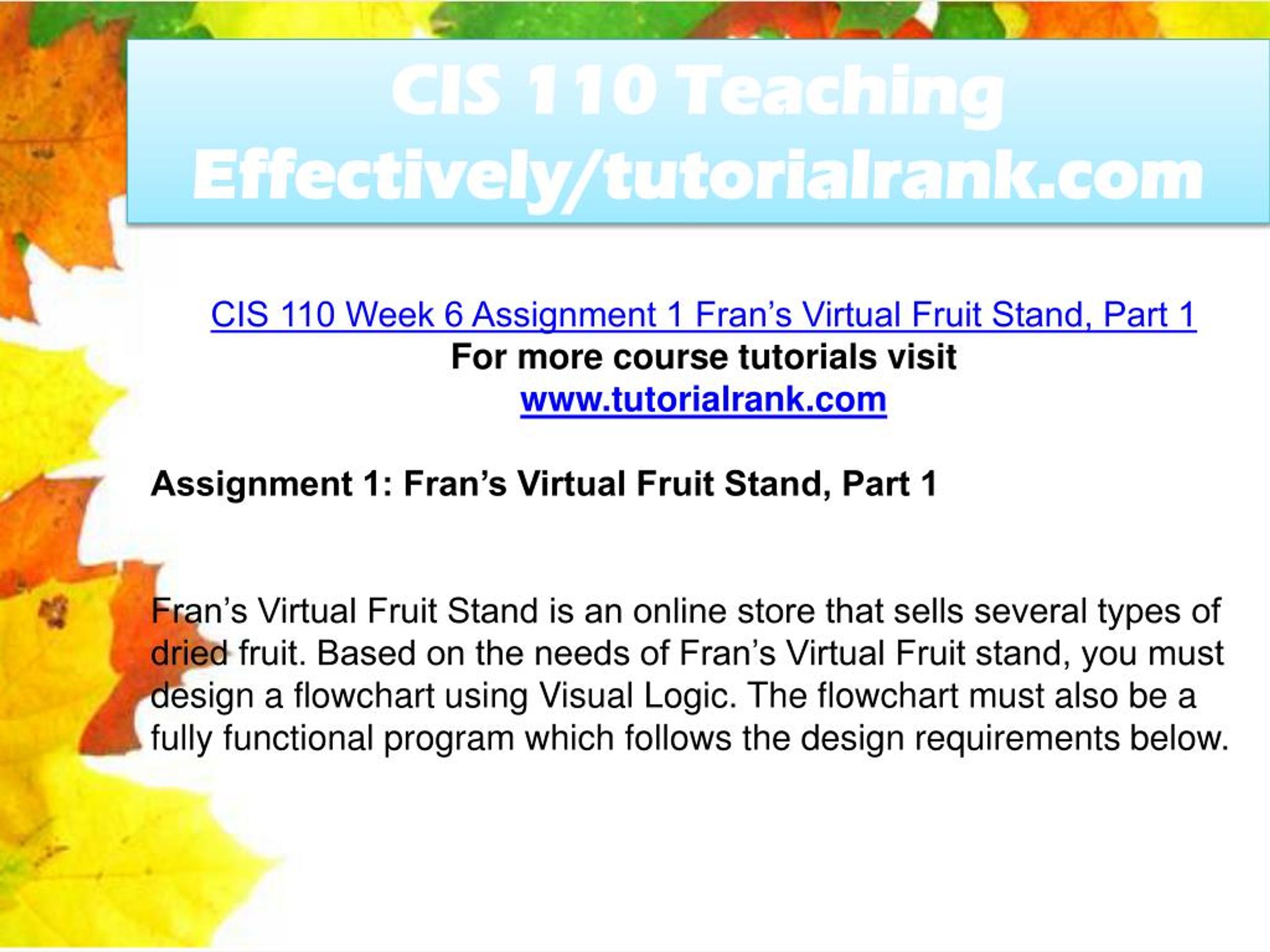 CIS 110 Teaching Effectively/tutorialrank.com

CIS 110 Week 6 Assignment 1 Fran's Virtual Fruit Stand, Part 1
For more course tutorials visit
www.tutorialrank.com

Assignment 1: Fran's Virtual Fruit Stand, Part 1

Fran's Virtual Fruit Stand is an online store that sells several types of dried fruit. Based on the needs of Fran's Virtual Fruit stand, you must design a flowchart using Visual Logic. The flowchart must also be a fully functional program which follows the design requirements below.